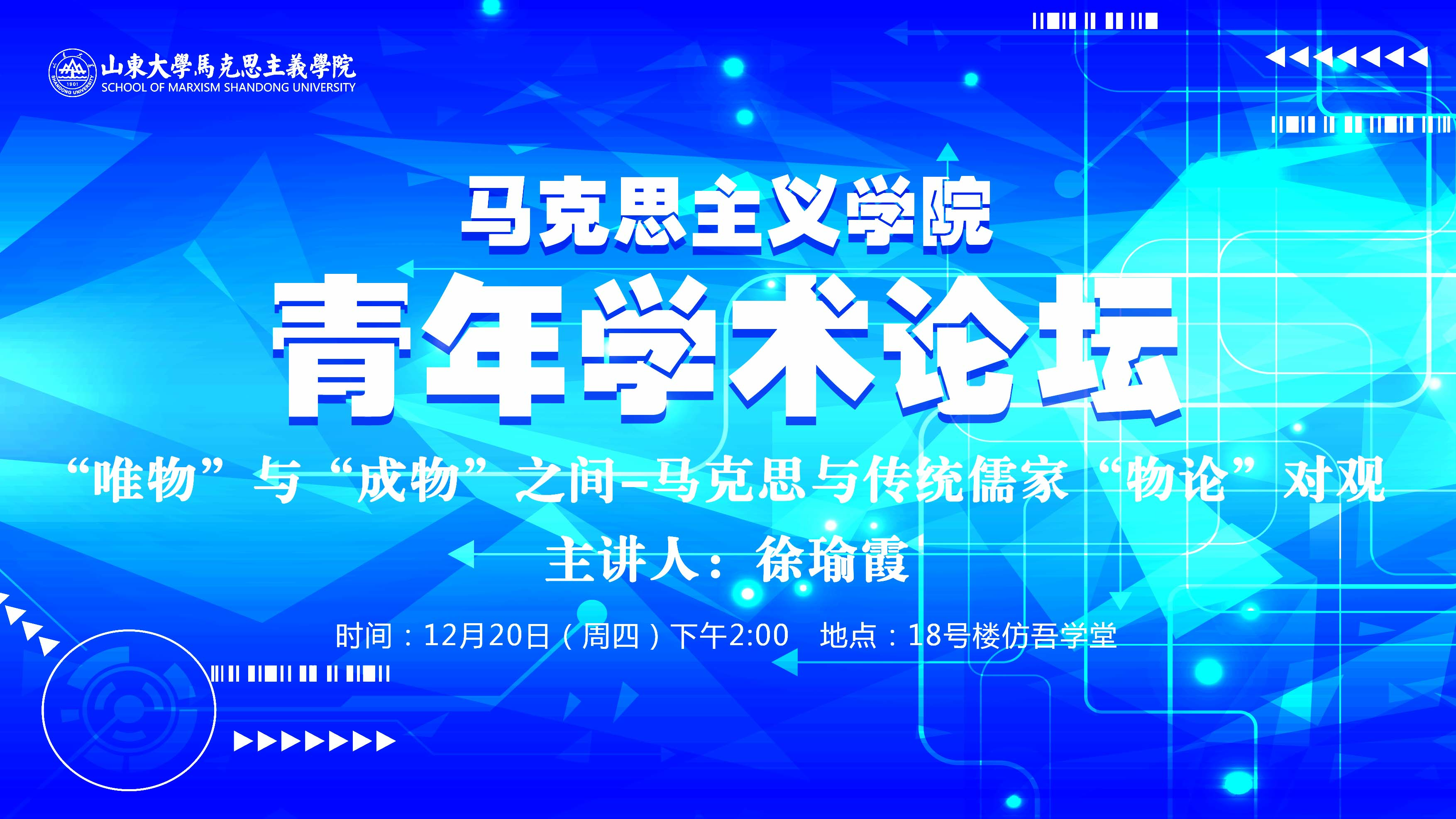 山東大學馬克思主義學院
SCHOOL OF MARXISM SHANDONG UNIVERSITY

马克思主义学院
青年学术论坛

“唯物”与“成物”之间–马克思与传统儒家“物论”对观

主讲人：徐瑜霞

时间：12月20日（周四）下午2:00　地点：18号楼仿吾学堂